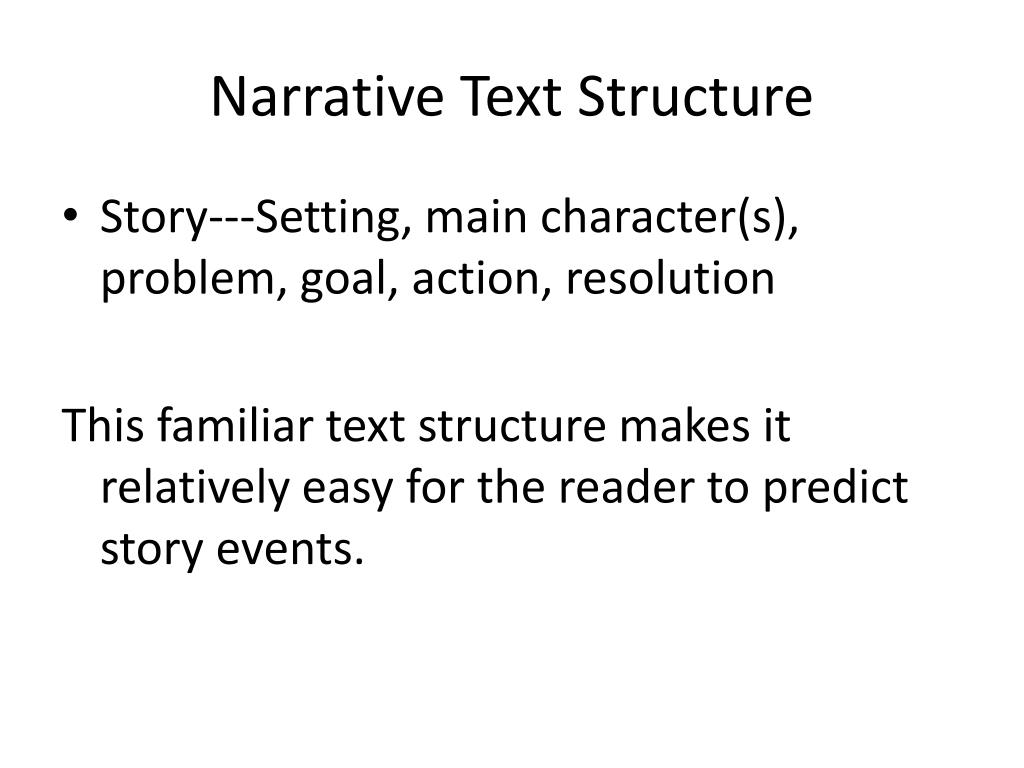 Narrative Text Structure

• Story---Setting, main character(s), problem, goal, action, resolution

This familiar text structure makes it relatively easy for the reader to predict story events.